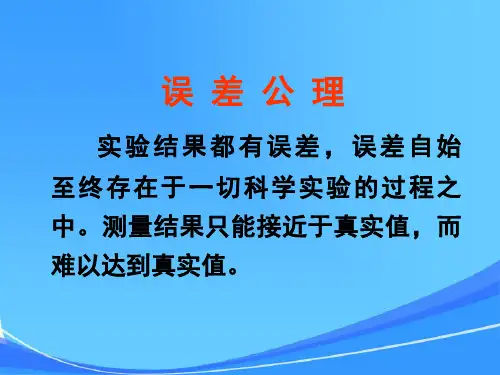 误 差 公 理

实验结果都有误差，误差自始至终存在于一切科学实验的过程之中。测量结果只能接近于真实值，而难以达到真实值。